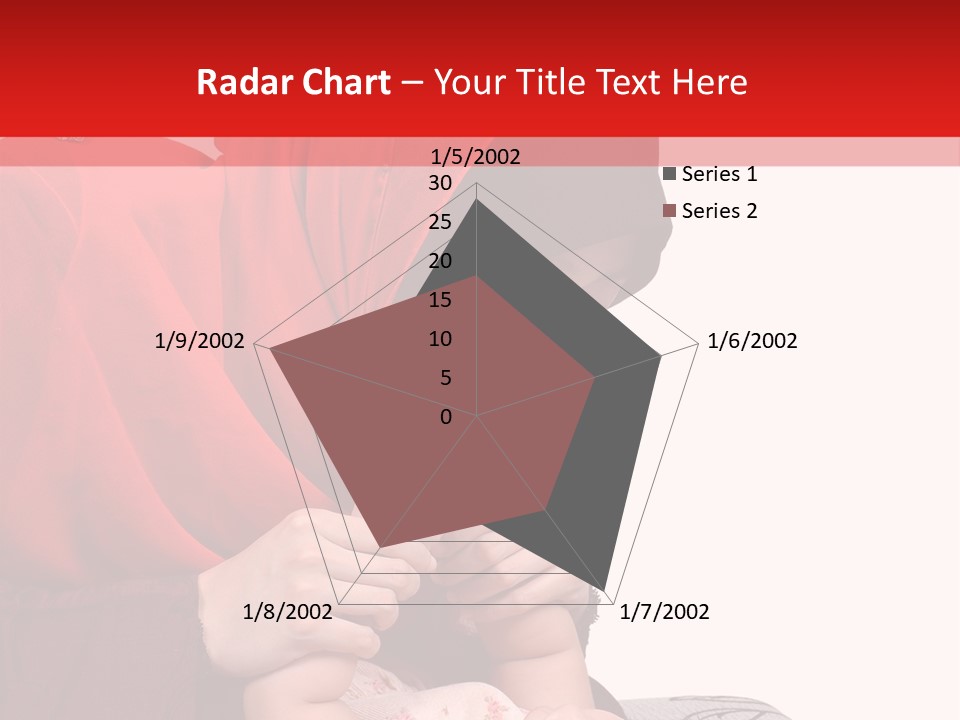 Radar Chart – Your Title Text Here

1/5/2002

30
25
20
15
10
5
0

Series 1
Series 2

1/6/2002
1/7/2002
1/8/2002
1/9/2002